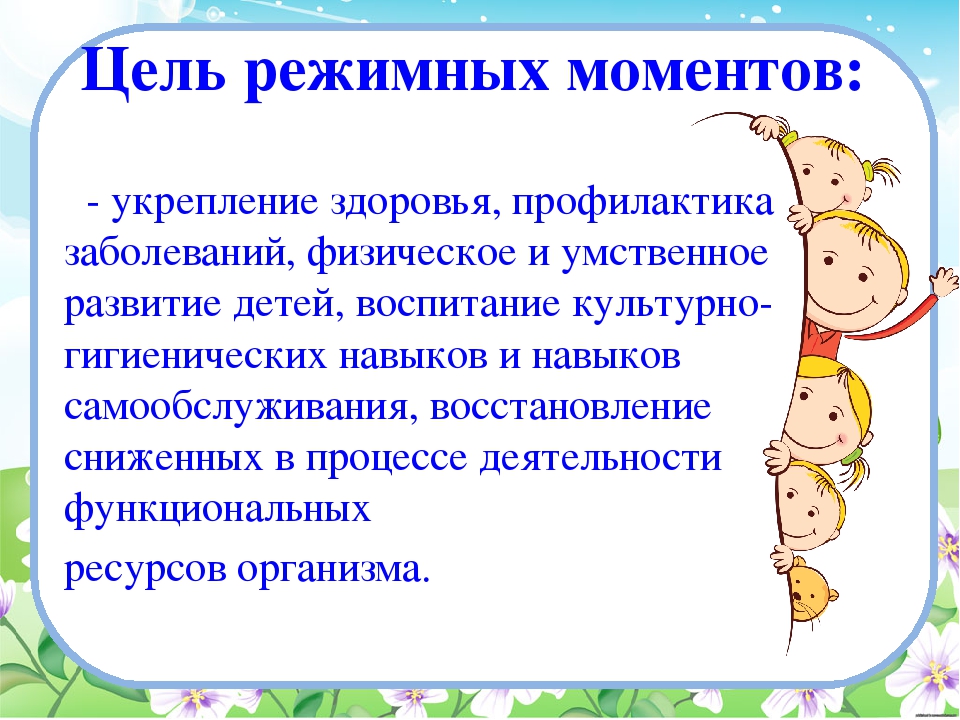 Цель режимных моментов:

- укрепление здоровья, профилактика заболеваний, физическое и умственное развитие детей, воспитание культурно-гигиенических навыков и навыков самообслуживания, восстановление сниженных в процессе деятельности функциональных

ресурсов организма.